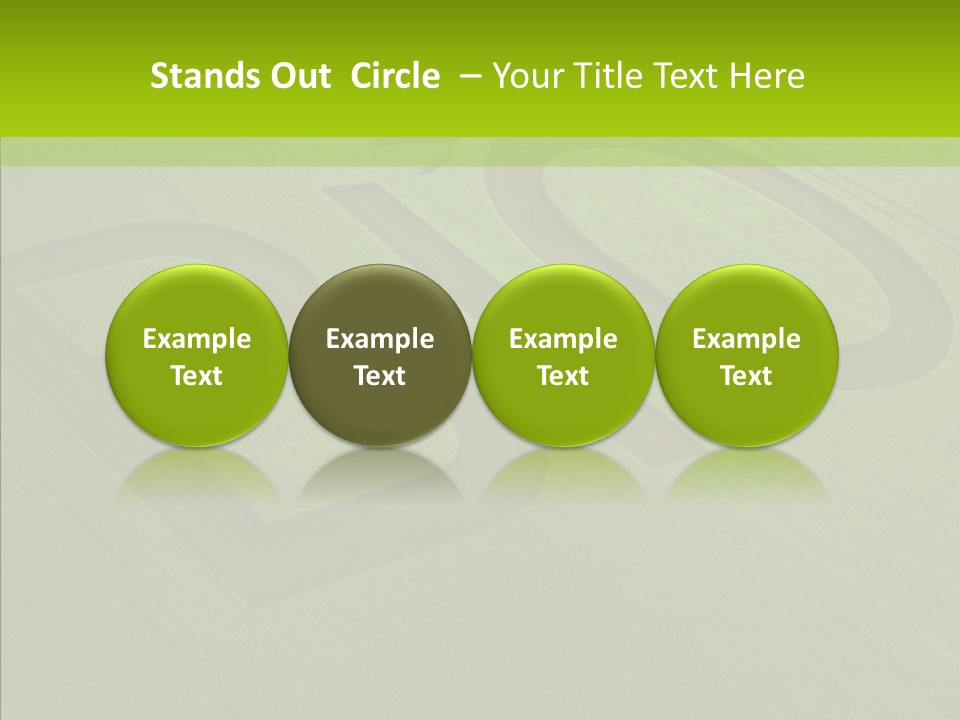 Stands Out Circle – Your Title Text Here

Example Text

Example Text

Example Text

Example Text